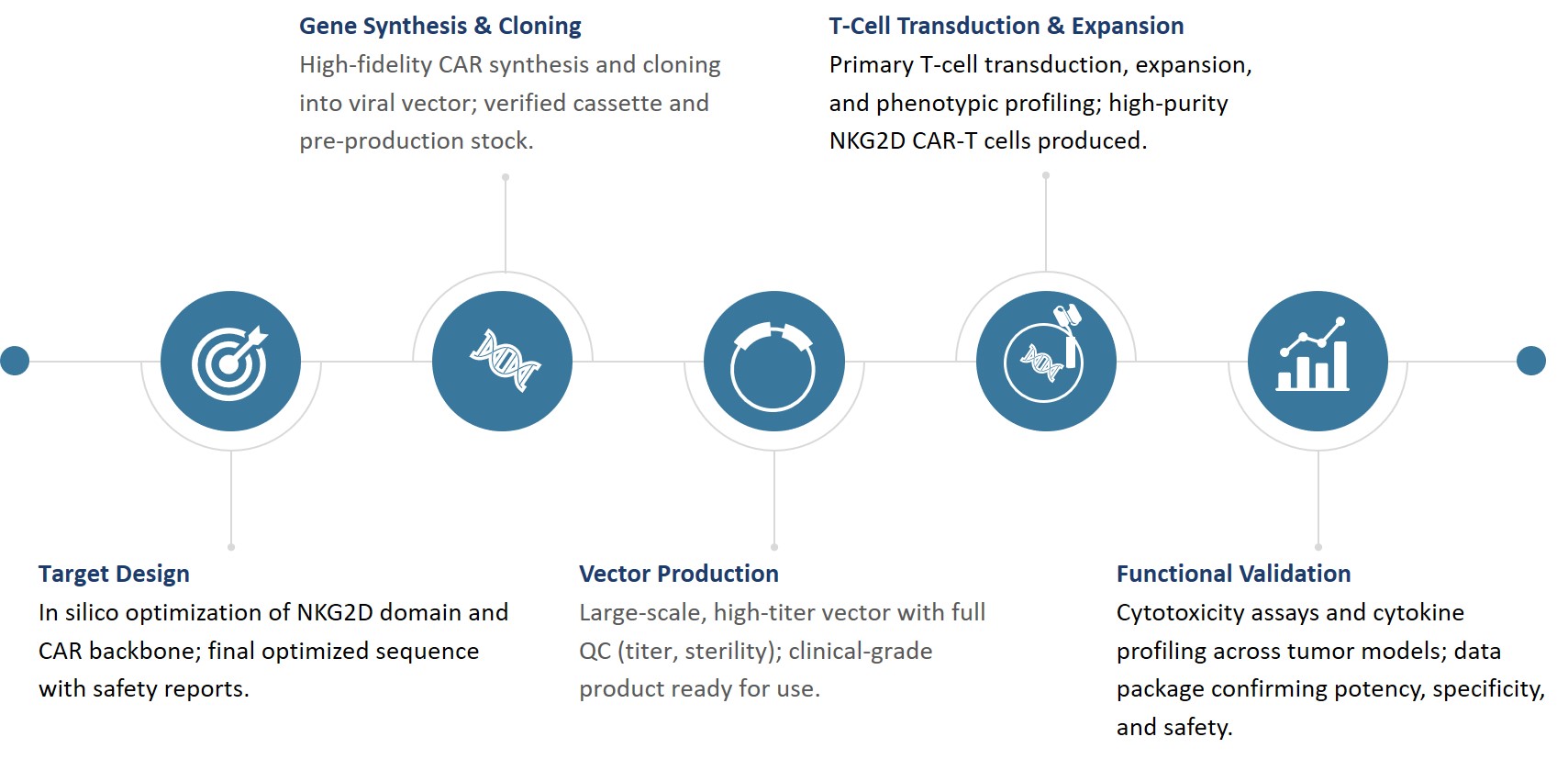 Gene Synthesis & Cloning
High-fidelity CAR synthesis and cloning into viral vector; verified cassette and pre-production stock.

T-Cell Transduction & Expansion
Primary T-cell transduction, expansion, and phenotypic profiling; high-purity NKG2D CAR-T cells produced.

Target Design
In silico optimization of NKG2D domain and CAR backbone; final optimized sequence with safety reports.

Vector Production
Large-scale, high-titer vector with full QC (titer, sterility); clinical-grade product ready for use.

Functional Validation
Cytotoxicity assays and cytokine profiling across tumor models; data package confirming potency, specificity, and safety.